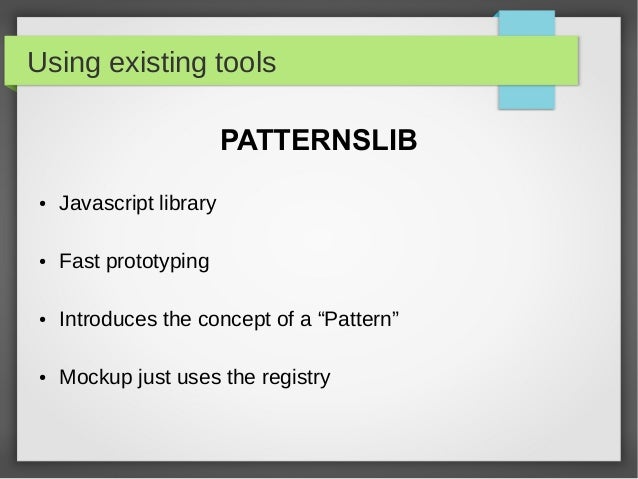 Using existing tools

PATTERNSLIB

• Javascript library

• Fast prototyping

• Introduces the concept of a “Pattern”

• Mockup just uses the registry